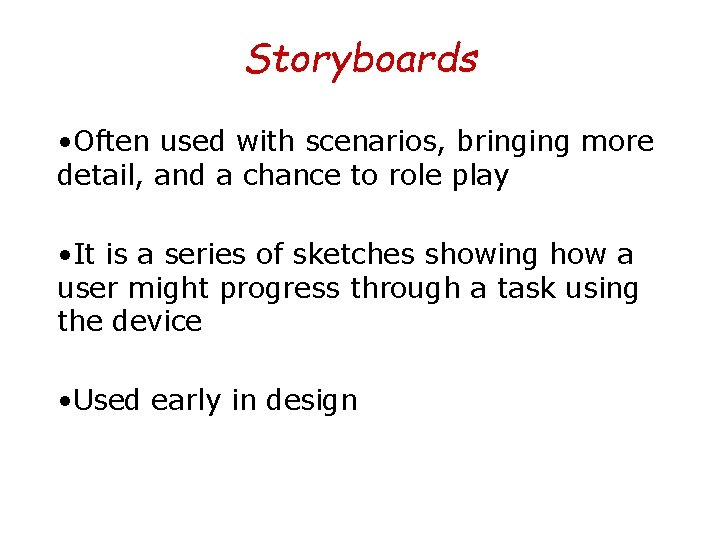 Storyboards

•Often used with scenarios, bringing more detail, and a chance to role play

•It is a series of sketches showing how a user might progress through a task using the device

•Used early in design